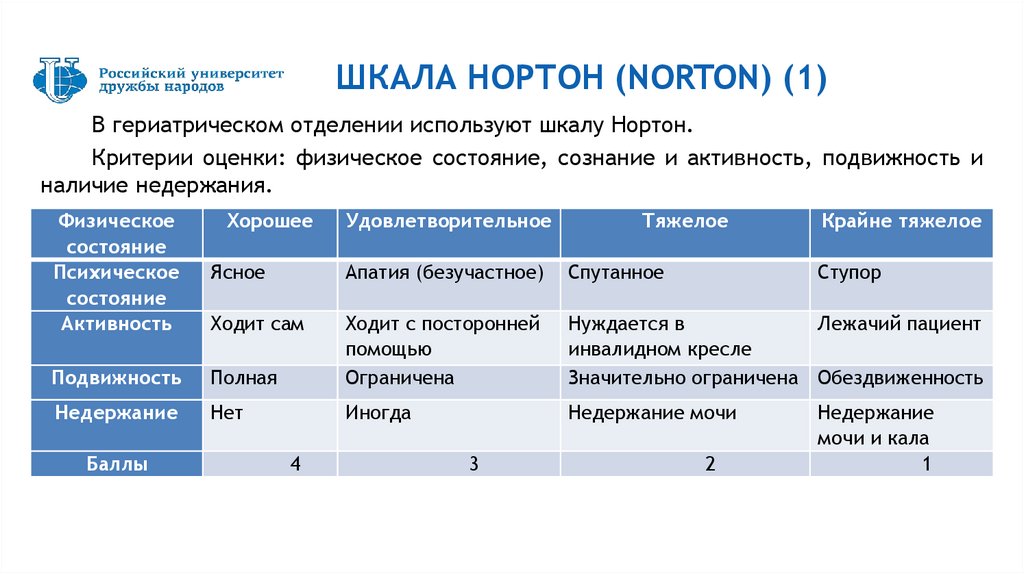 Российский университет дружбы народов

ШКАЛА НОРТОН (NORTON) (1)

В гериатрическом отделении используют шкалу Нортон.

Критерии оценки: физическое состояние, сознание и активность, подвижность и наличие недержания.

| Физическое состояние | Хорошее | Удовлетворительное | Тяжелое | Крайне тяжелое |
|---|---|---|---|---|
| Психическое состояние | Ясное | Апатия (безучастное) | Спутанное | Ступор |
| Активность | Ходит сам | Ходит с посторонней помощью | Нуждается в инвалидном кресле | Лежачий пациент |
| Подвижность | Полная | Ограничена | Значительно ограничена | Обездвиженность |
| Недержание | Нет | Иногда | Недержание мочи | Недержание мочи и кала |
| Баллы | 4 | 3 | 2 | 1 |